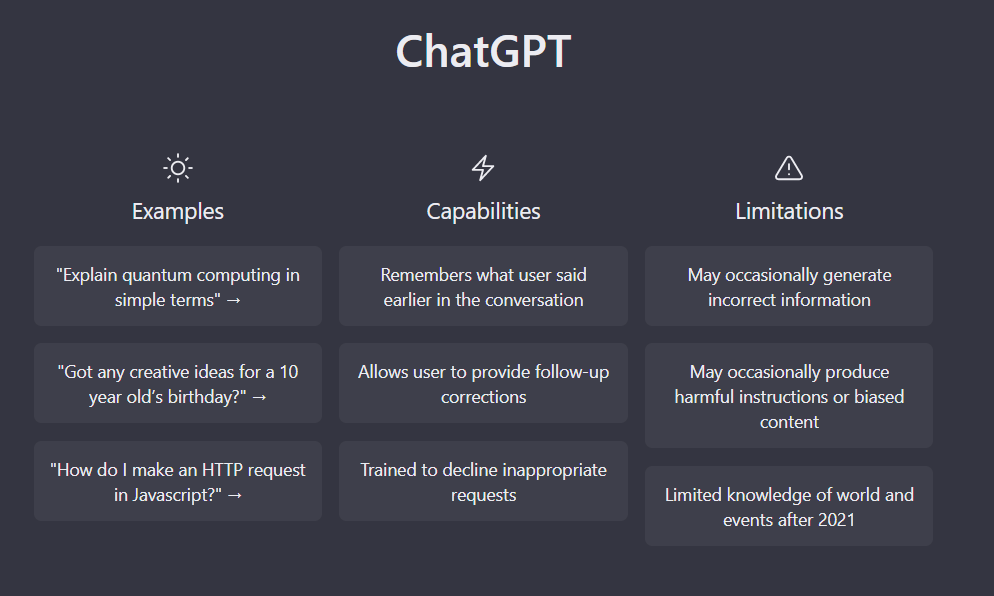 ChatGPT

Examples

"Explain quantum computing in simple terms" →

"Got any creative ideas for a 10 year old's birthday?" →

"How do I make an HTTP request in Javascript?" →

Capabilities

Remembers what user said earlier in the conversation

Allows user to provide follow-up corrections

Trained to decline inappropriate requests

Limitations

May occasionally generate incorrect information

May occasionally produce harmful instructions or biased content

Limited knowledge of world and events after 2021